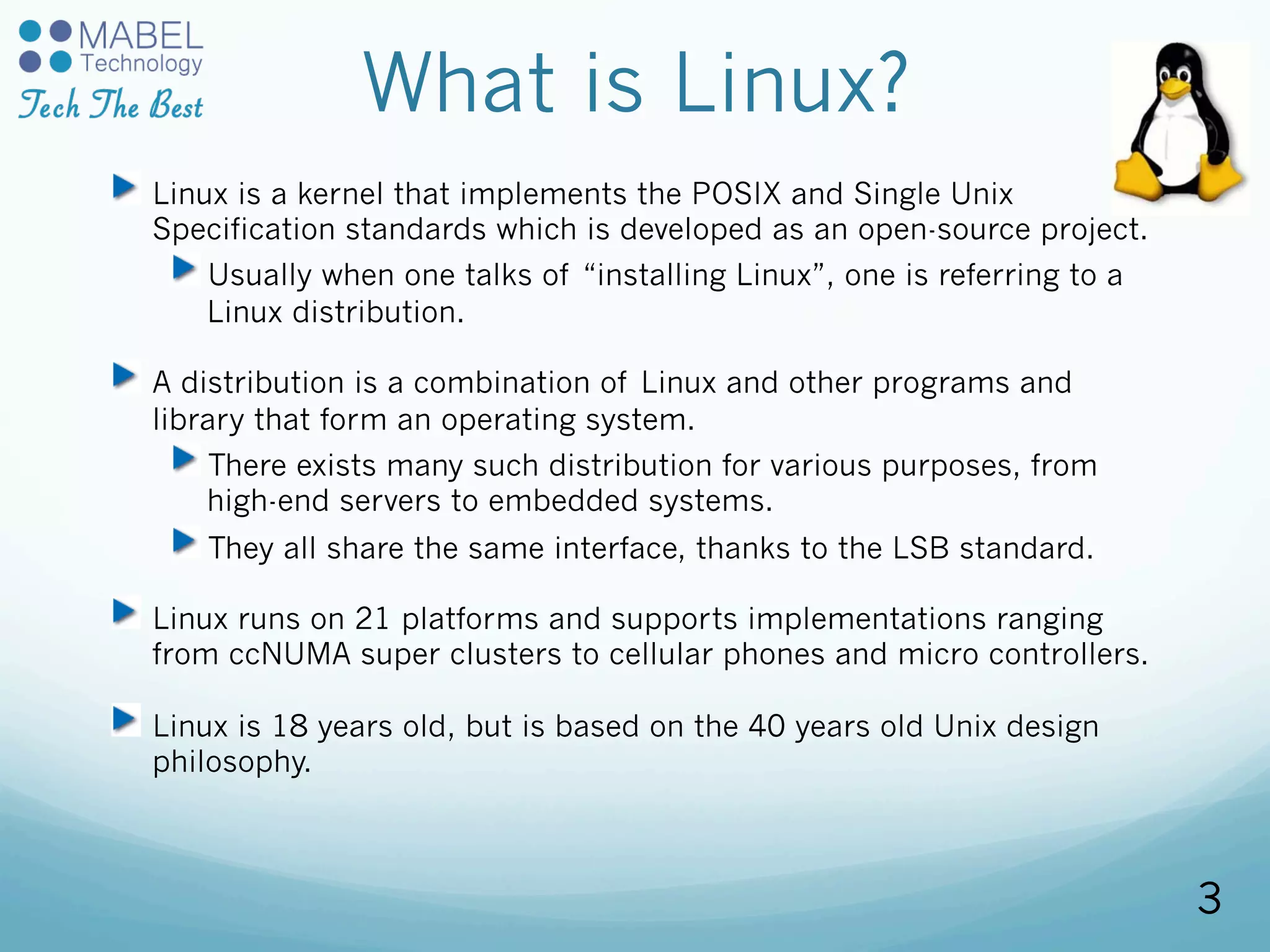 MABEL
Technology
Tech The Best

What is Linux?

Linux is a kernel that implements the POSIX and Single Unix Specification standards which is developed as an open-source project.

Usually when one talks of “installing Linux”, one is referring to a Linux distribution.

A distribution is a combination of Linux and other programs and library that form an operating system.

There exists many such distribution for various purposes, from high-end servers to embedded systems.

They all share the same interface, thanks to the LSB standard.

Linux runs on 21 platforms and supports implementations ranging from ccNUMA super clusters to cellular phones and micro controllers.

Linux is 18 years old, but is based on the 40 years old Unix design philosophy.

3